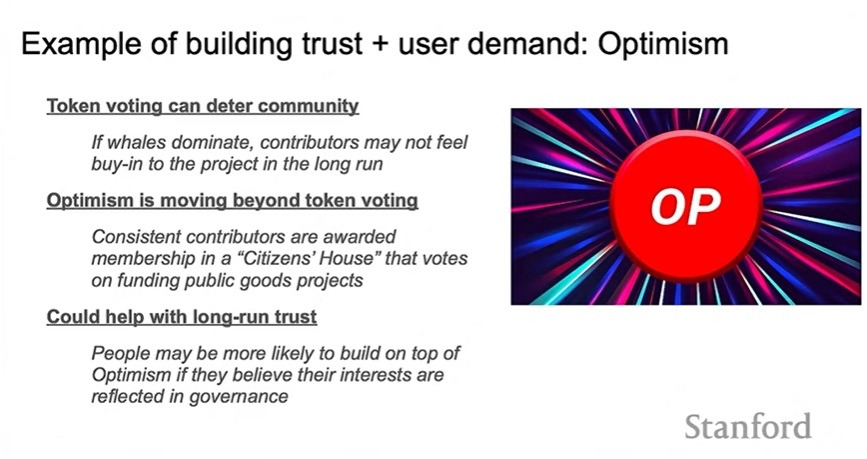 Example of building trust + user demand: Optimism

Token voting can deter community

If whales dominate, contributors may not feel buy-in to the project in the long run

Optimism is moving beyond token voting

Consistent contributors are awarded membership in a "Citizens' House" that votes on funding public goods projects

Could help with long-run trust

People may be more likely to build on top of Optimism if they believe their interests are reflected in governance

OP

Stanford